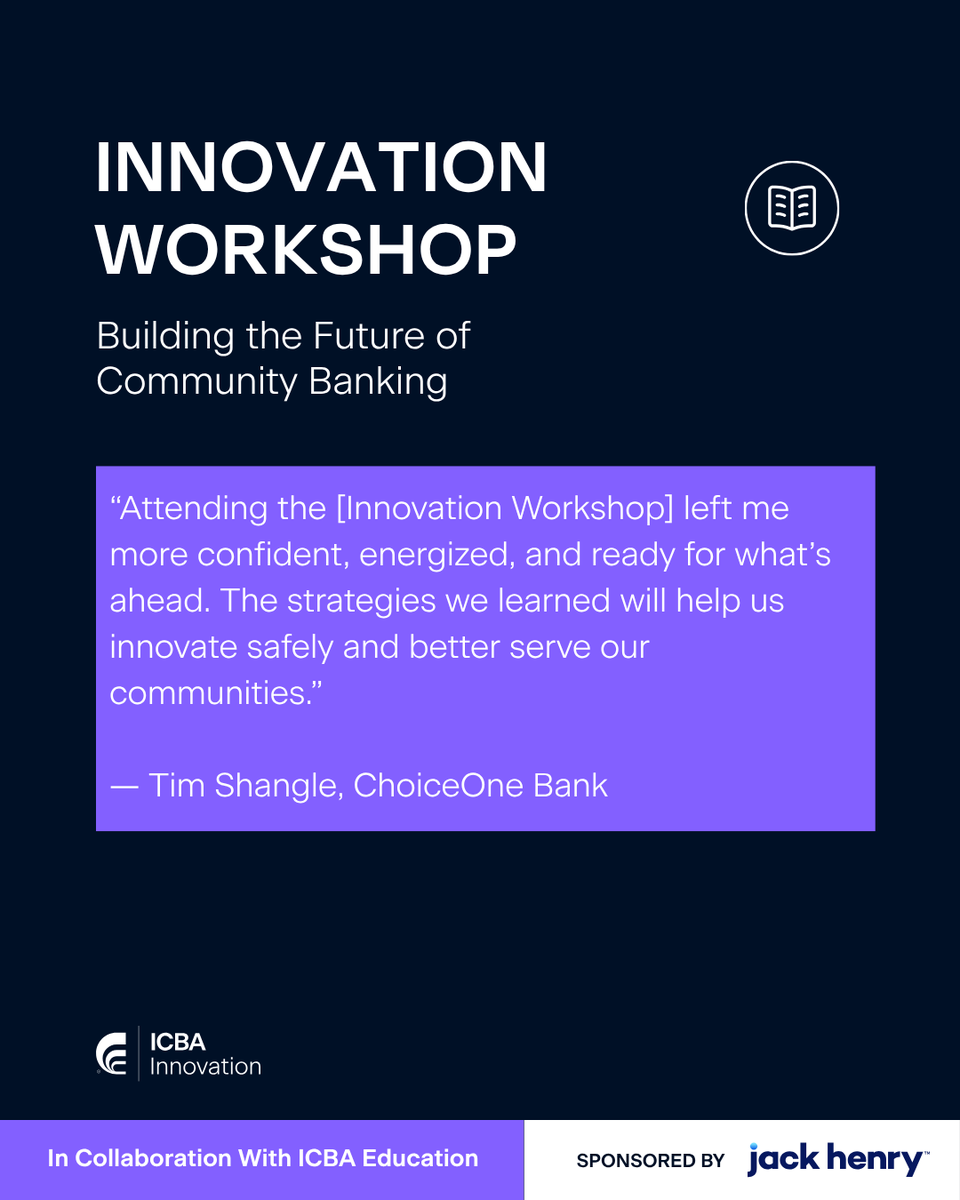 INNOVATION WORKSHOP

Building the Future of Community Banking

“Attending the [Innovation Workshop] left me more confident, energized, and ready for what’s ahead. The strategies we learned will help us innovate safely and better serve our communities.”

— Tim Shangle, ChoiceOne Bank

ICBA Innovation

In Collaboration With ICBA Education

SPONSORED BY jack henry™